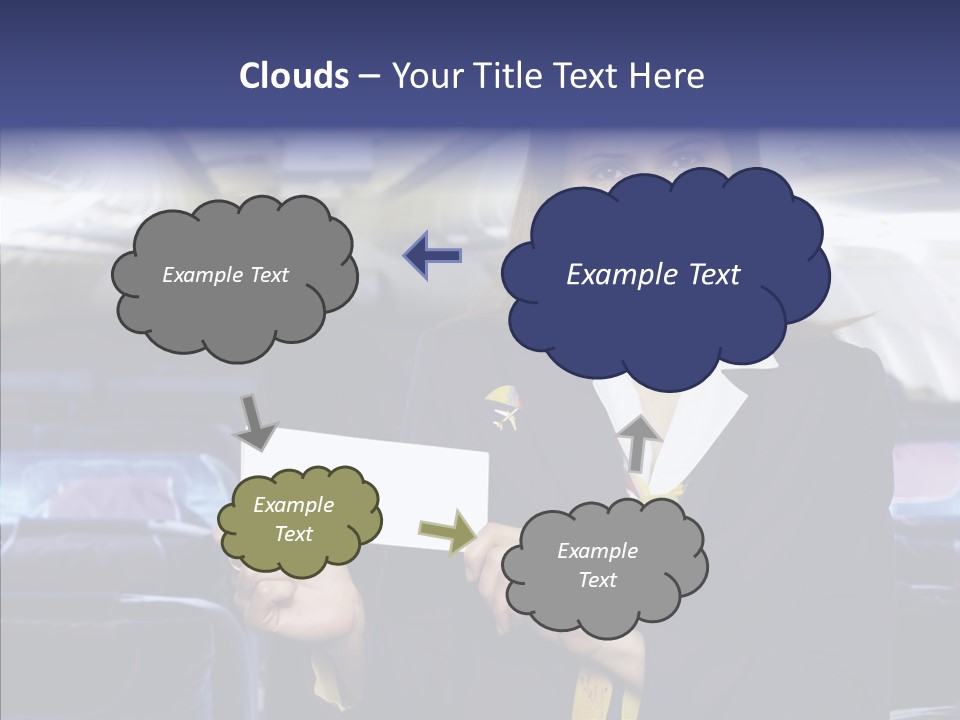 Clouds – Your Title Text Here

Example Text

Example Text

Example Text

Example Text